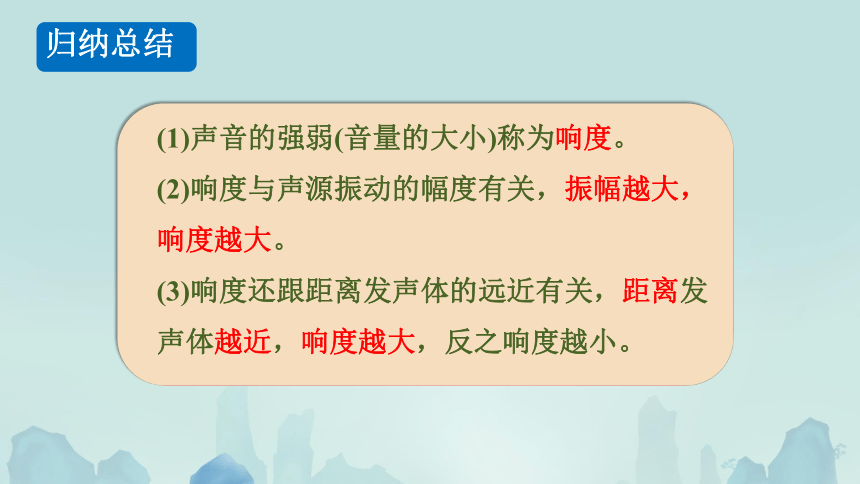 归纳总结

(1)声音的强弱(音量的大小)称为响度。

(2)响度与声源振动的幅度有关，振幅越大，响度越大。

(3)响度还跟距离发声体的远近有关，距离发声体越近，响度越大，反之响度越小。